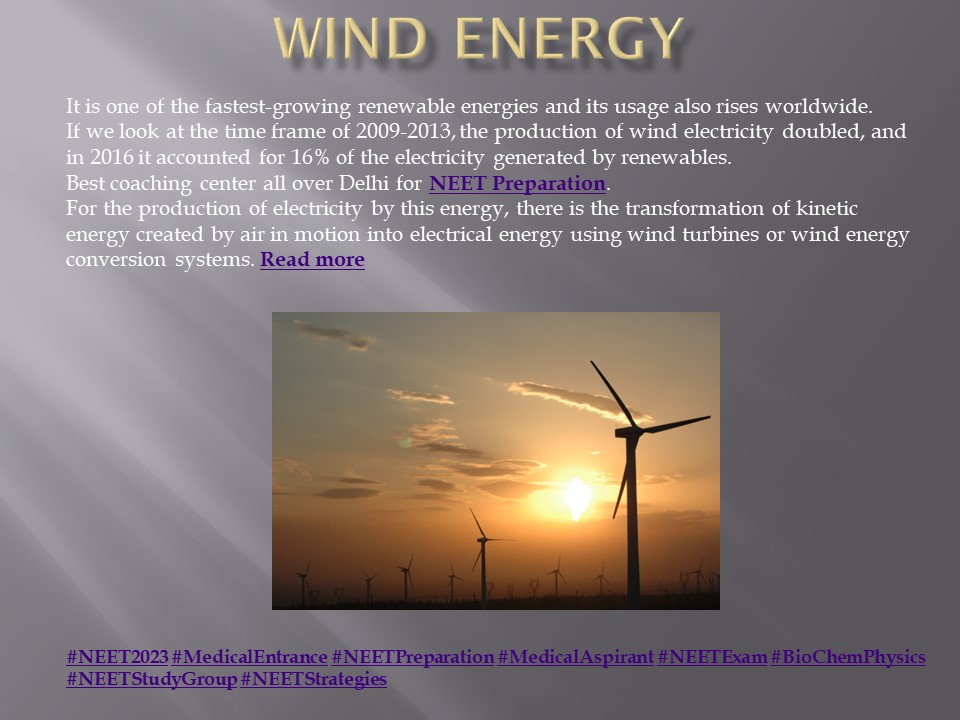 WIND ENERGY

It is one of the fastest-growing renewable energies and its usage also rises worldwide. If we look at the time frame of 2009-2013, the production of wind electricity doubled, and in 2016 it accounted for 16% of the electricity generated by renewables.
Best coaching center all over Delhi for NEET Preparation.
For the production of electricity by this energy, there is the transformation of kinetic energy created by air in motion into electrical energy using wind turbines or wind energy conversion systems. Read more

#NEET2023 #MedicalEntrance #NEETPreparation #MedicalAspirant #NEETExam #BioChemPhysics #NEETStudyGroup #NEETStrategies